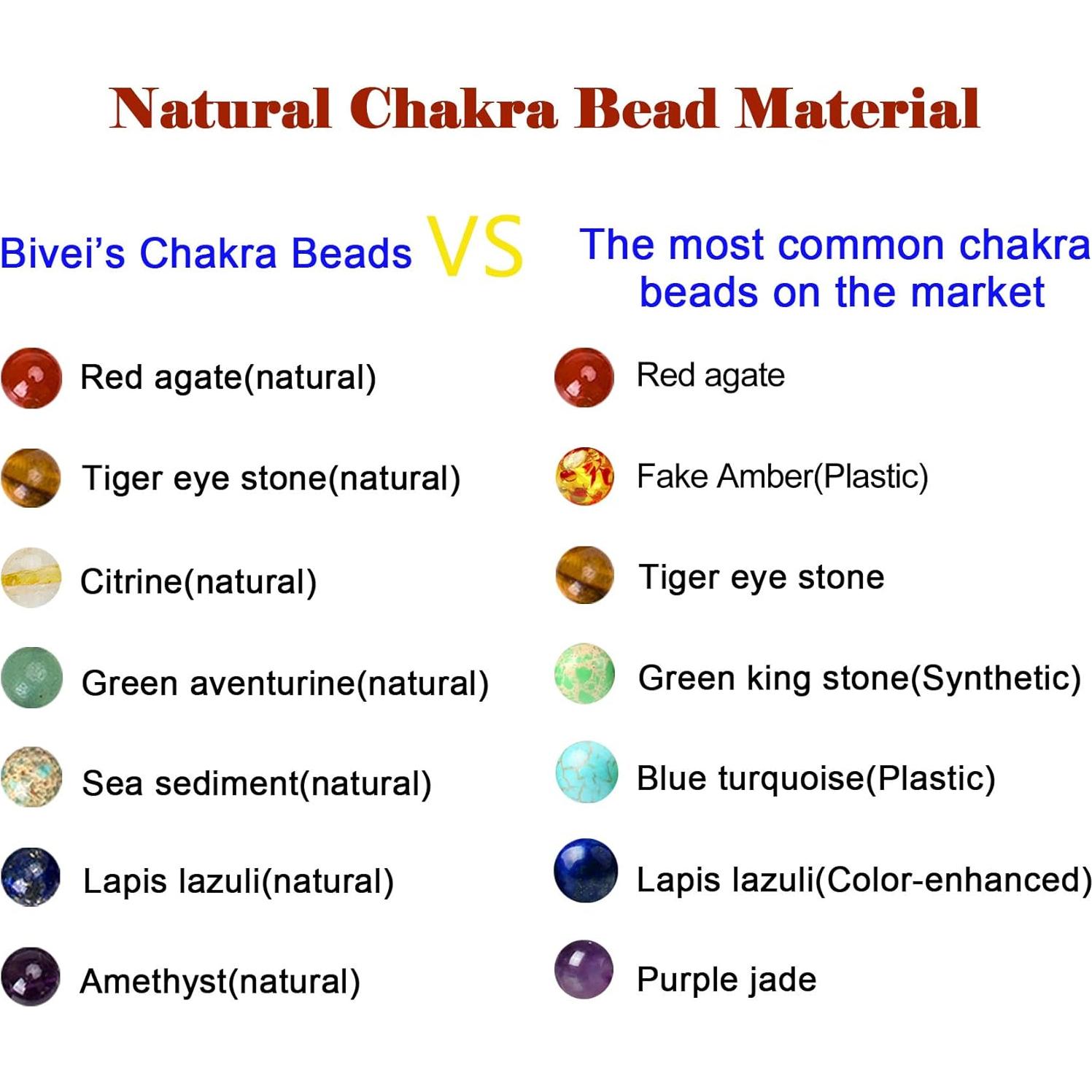 Natural Chakra Bead Material

Bivei's Chakra Beads

VS

The most common chakra beads on the market

Red agate(natural)

Tiger eye stone(natural)

Citrine(natural)

Green aventurine(natural)

Sea sediment(natural)

Lapis lazuli(natural)

Amethyst(natural)

Red agate

Fake Amber(Plastic)

Tiger eye stone

Green king stone(Synthetic)

Blue turquoise(Plastic)

Lapis lazuli(Color-enhanced)

Purple jade